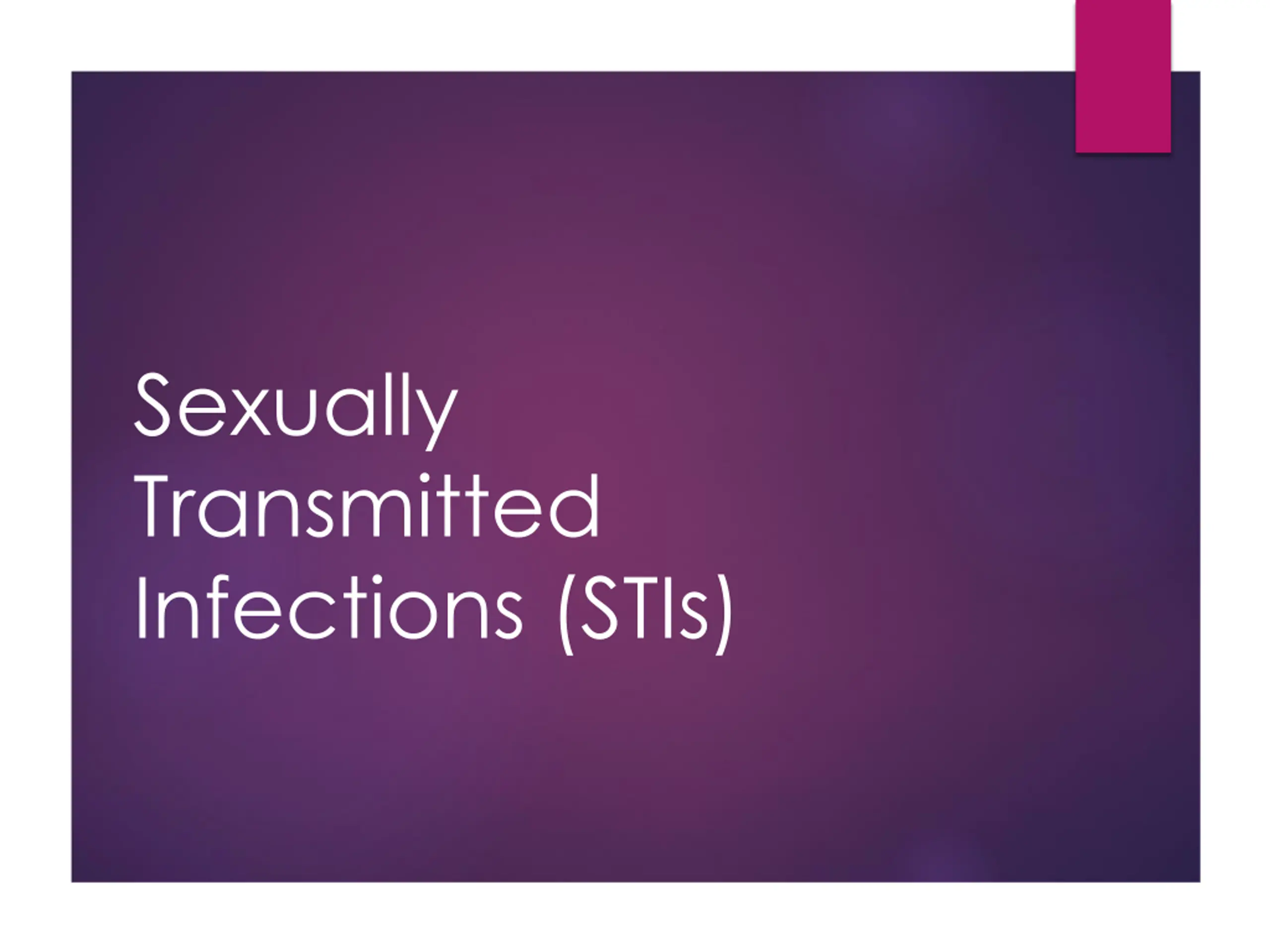 Sexually Transmitted Infections (STIs)